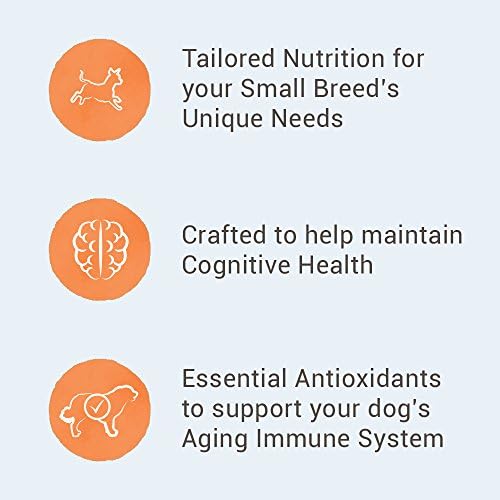 Tailored Nutrition for your Small Breed's Unique Needs

Crafted to help maintain Cognitive Health

Essential Antioxidants to support your dog's Aging Immune System